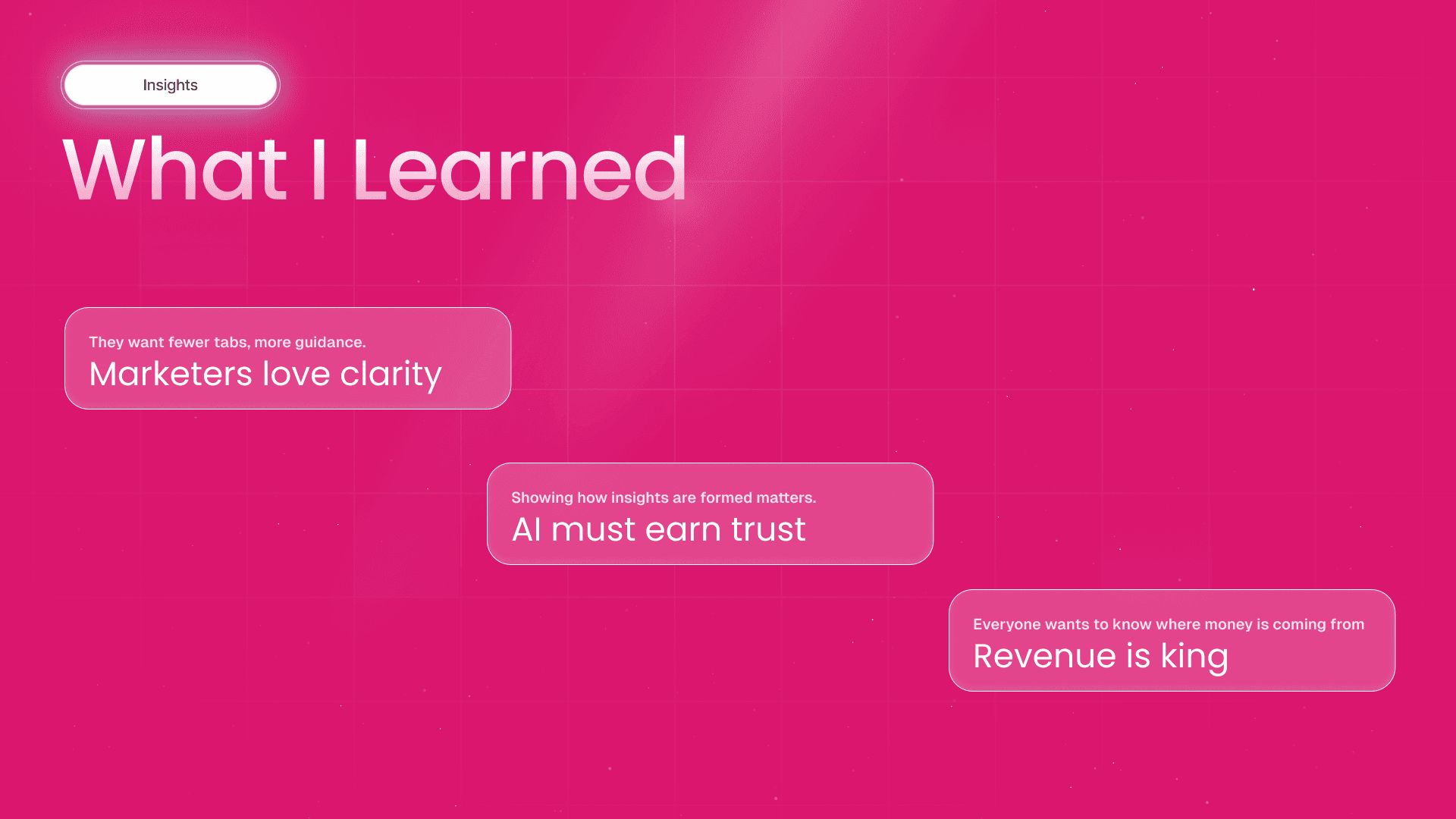 Insights

What I Learned

They want fewer tabs, more guidance.
Marketers love clarity

Showing how insights are formed matters.
AI must earn trust

Everyone wants to know where money is coming from
Revenue is king